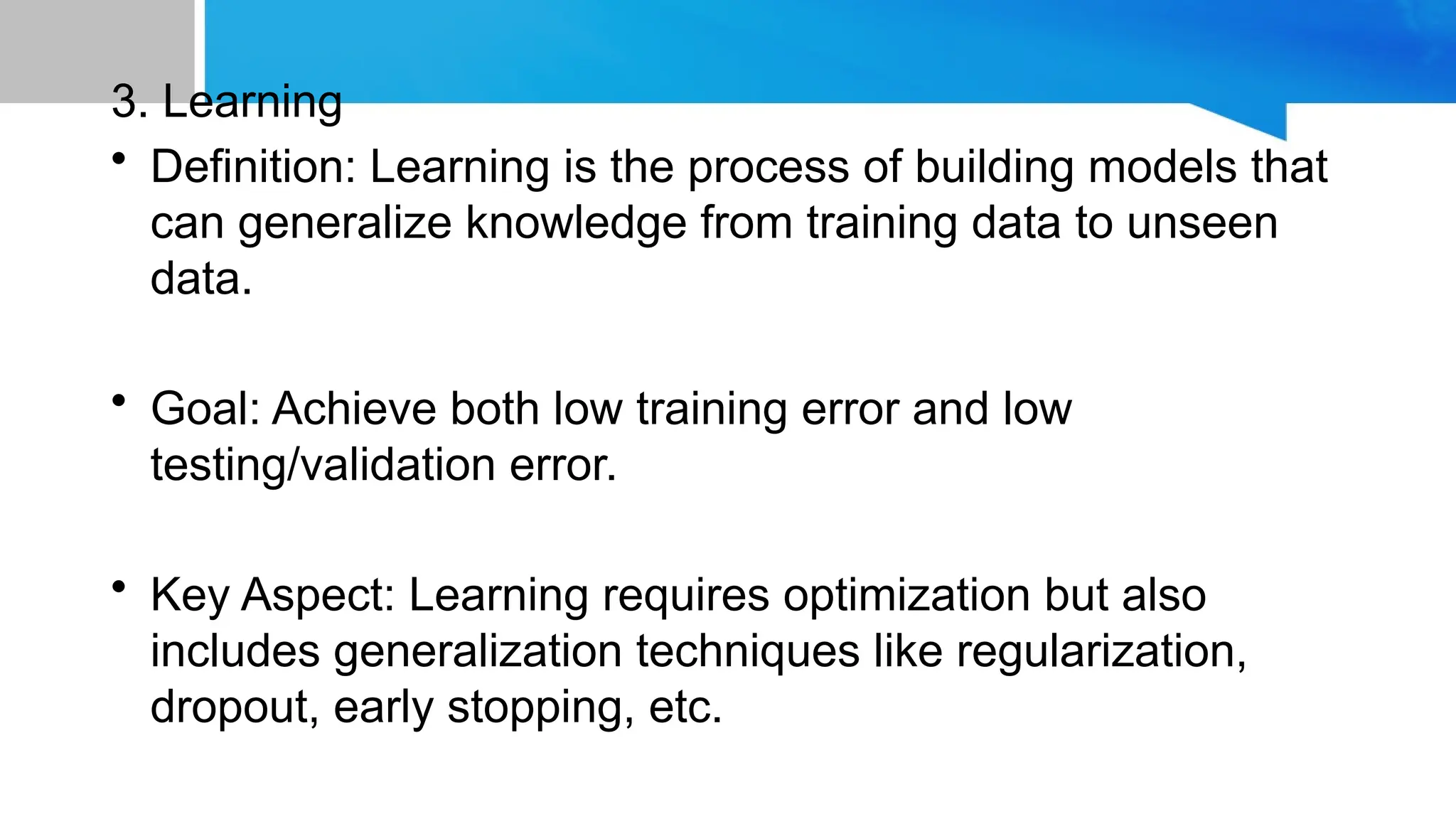 3. Learning

• Definition: Learning is the process of building models that can generalize knowledge from training data to unseen data.

• Goal: Achieve both low training error and low testing/validation error.

• Key Aspect: Learning requires optimization but also includes generalization techniques like regularization, dropout, early stopping, etc.